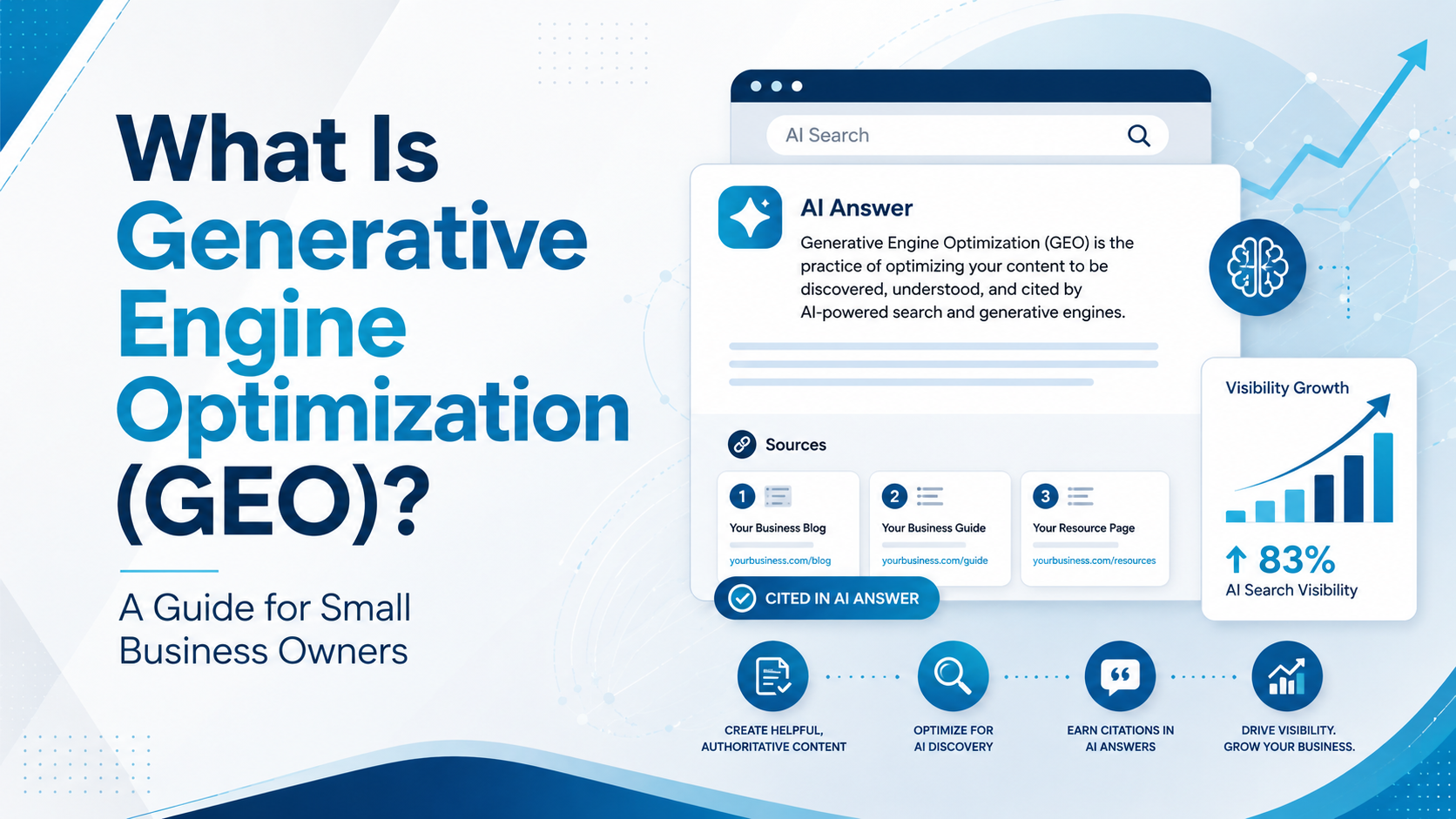 What Is Generative Engine Optimization (GEO)?

A Guide for Small Business Owners

AI Search

AI Answer

Generative Engine Optimization (GEO) is the practice of optimizing your content to be discovered, understood, and cited by AI-powered search and generative engines.

Sources

1 Your Business Blog
yourbusiness.com/blog

2 Your Business Guide
yourbusiness.com/guide

3 Your Resource Page
yourbusiness.com/resources

CITED IN AI ANSWER

Visibility Growth

↑ 83%
AI Search Visibility

CREATE HELPFUL, AUTHORITATIVE CONTENT

OPTIMIZE FOR AI DISCOVERY

EARN CITATIONS IN AI ANSWERS

DRIVE VISIBILITY. GROW YOUR BUSINESS.